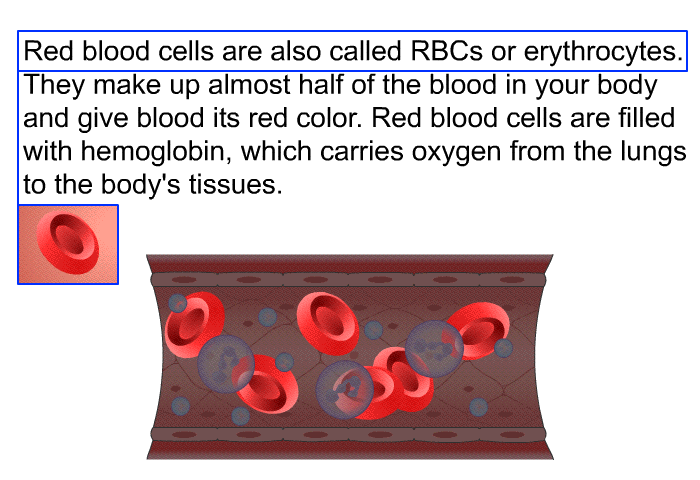 Red blood cells are also called RBCs or erythrocytes. They make up almost half of the blood in your body and give blood its red color. Red blood cells are filled with hemoglobin, which carries oxygen from the lungs to the body's tissues.